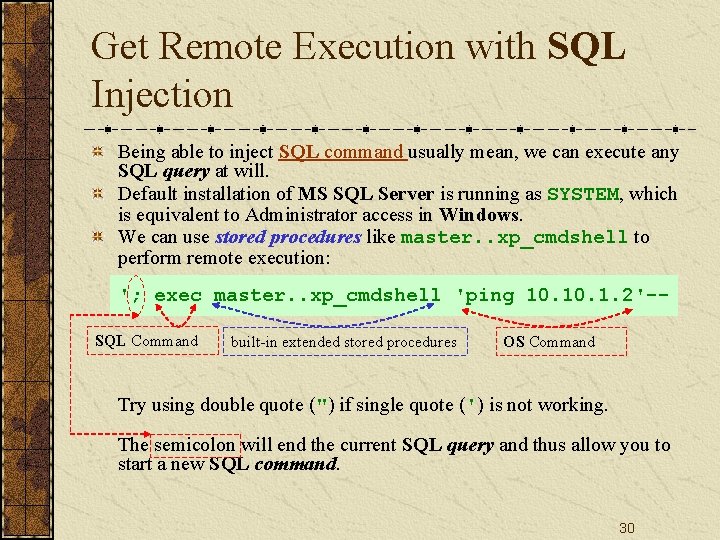 Get Remote Execution with SQL Injection

Being able to inject SQL command usually mean, we can execute any SQL query at will.

Default installation of MS SQL Server is running as SYSTEM, which is equivalent to Administrator access in Windows.

We can use stored procedures like master..xp_cmdshell to perform remote execution:

'; exec master..xp_cmdshell 'ping 10.10.1.2'--

SQL Command

built-in extended stored procedures

OS Command

Try using double quote (") if single quote (') is not working.

The semicolon will end the current SQL query and thus allow you to start a new SQL command.

30